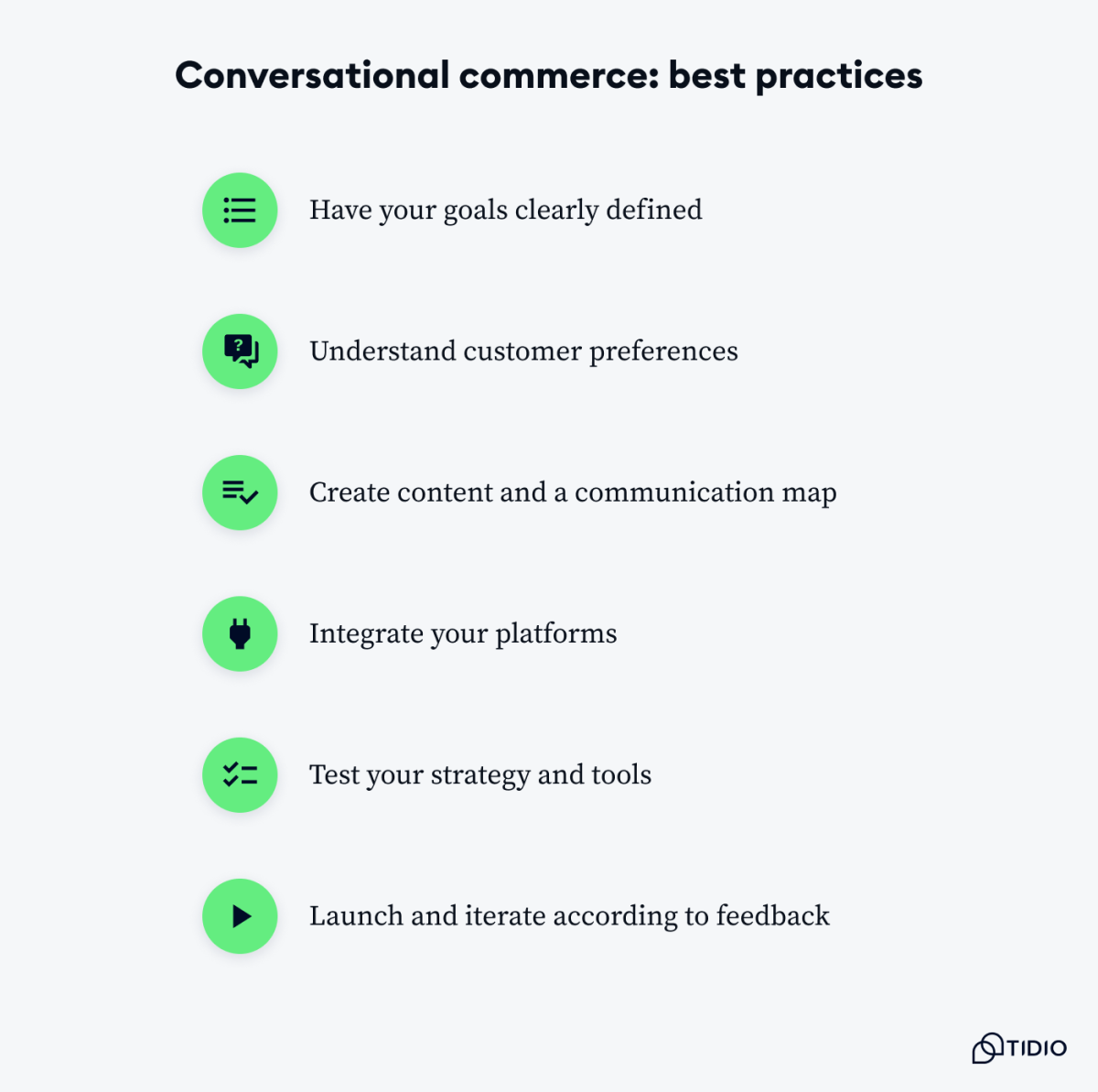 Conversational commerce: best practices

Have your goals clearly defined

Understand customer preferences

Create content and a communication map

Integrate your platforms

Test your strategy and tools

Launch and iterate according to feedback

TIDIO